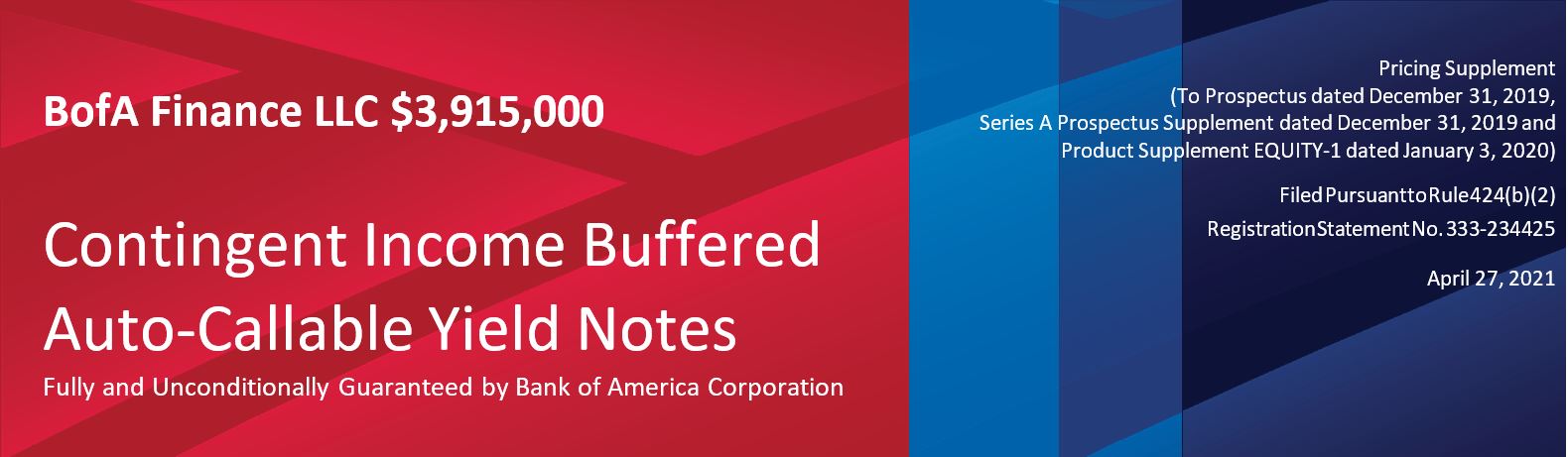 BofA Finance LLC $3,915,000

Contingent Income Buffered Auto-Callable Yield Notes

Fully and Unconditionally Guaranteed by Bank of America Corporation

Pricing Supplement
(To Prospectus dated December 31, 2019, Series A Prospectus Supplement dated December 31, 2019 and Product Supplement EQUITY-1 dated January 3, 2020)

Filed Pursuant to Rule 424(b)(2)

Registration Statement No. 333-234425

April 27, 2021